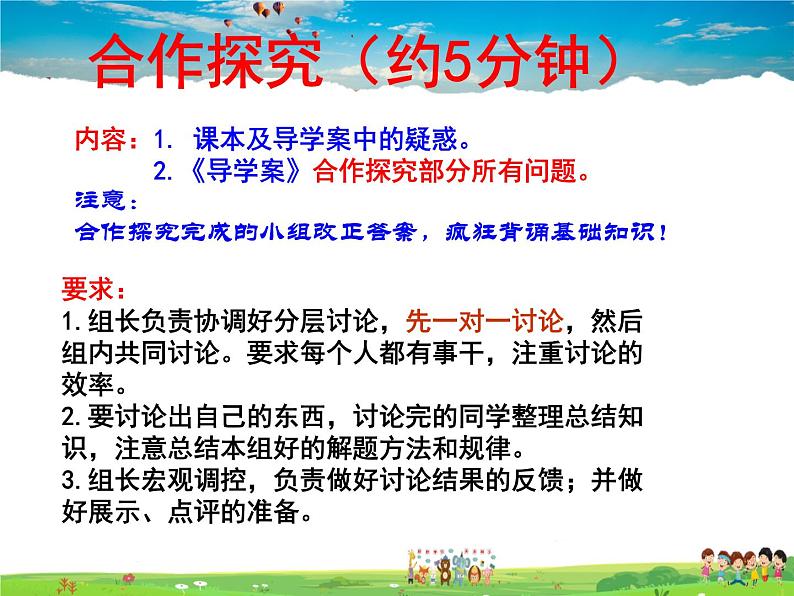 合作探究（约5分钟）

内容：1. 课本及导学案中的疑惑。
2.《导学案》合作探究部分所有问题。

注意：
合作探究完成的小组改正答案，疯狂背诵基础知识！

要求：
1.组长负责协调好分层讨论，先一对一讨论，然后组内共同讨论。要求每个人都有事干，注重讨论的效率。
2.要讨论出自己的东西，讨论完的同学整理总结知识，注意总结本组好的解题方法和规律。
3.组长宏观调控，负责做好讨论结果的反馈；并做好展示、点评的准备。